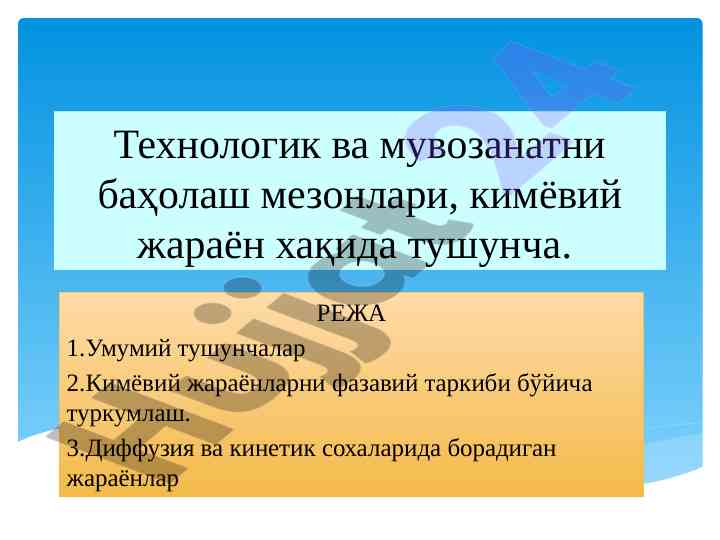 Технологик ва мувозанатни баҳолаш мезонлари, кимёвий жараён хақида тушунча.

РЕЖА

1.Умумий тушунчалар

2.Кимёвий жараёнларни фазавий таркиби бўйича туркумлаш.

3.Диффузия ва кинетик сохаларида борадиган жараёнлар

Hujjat24